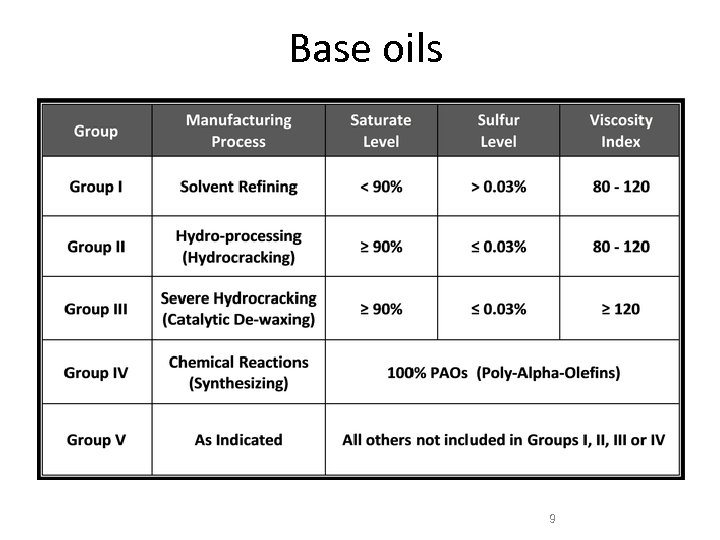 Base oils

| Group | Manufacturing Process | Saturate Level | Sulfur Level | Viscosity Index |
|---|---|---|---|---|
| Group I | Solvent Refining | < 90% | > 0.03% | 80 - 120 |
| Group II | Hydro-processing (Hydrocracking) | ≥ 90% | ≤ 0.03% | 80 - 120 |
| Group III | Severe Hydrocracking (Catalytic De-waxing) | ≥ 90% | ≤ 0.03% | ≥ 120 |
| Group IV | Chemical Reactions (Synthesizing) | 100% PAOs (Poly-Alpha-Olefins) | | |
| Group V | As Indicated | All others not included in Groups I, II, III or IV | | |

9